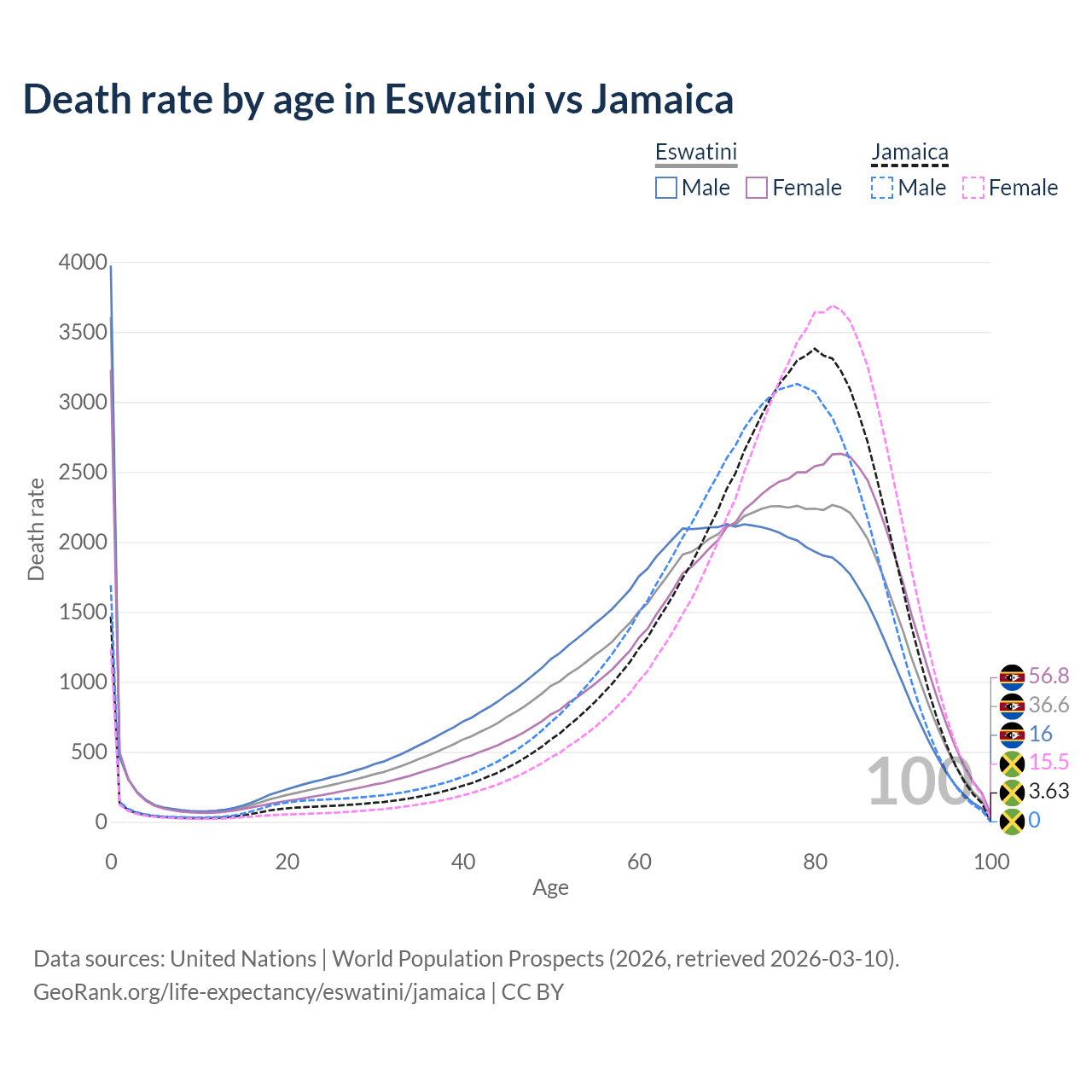 Death rate by age in Eswatini vs Jamaica

Eswatini
Male
Female

Jamaica
Male
Female

4000
3500
3000
2500
2000
1500
1000
500
0

Death rate

0
20
40
60
80
100

Age

100

56.8
36.6
16
15.5
3.63
0

Data sources: United Nations | World Population Prospects (2026, retrieved 2026-03-10).
GeoRank.org/life-expectancy/eswatini/jamaica | CC BY